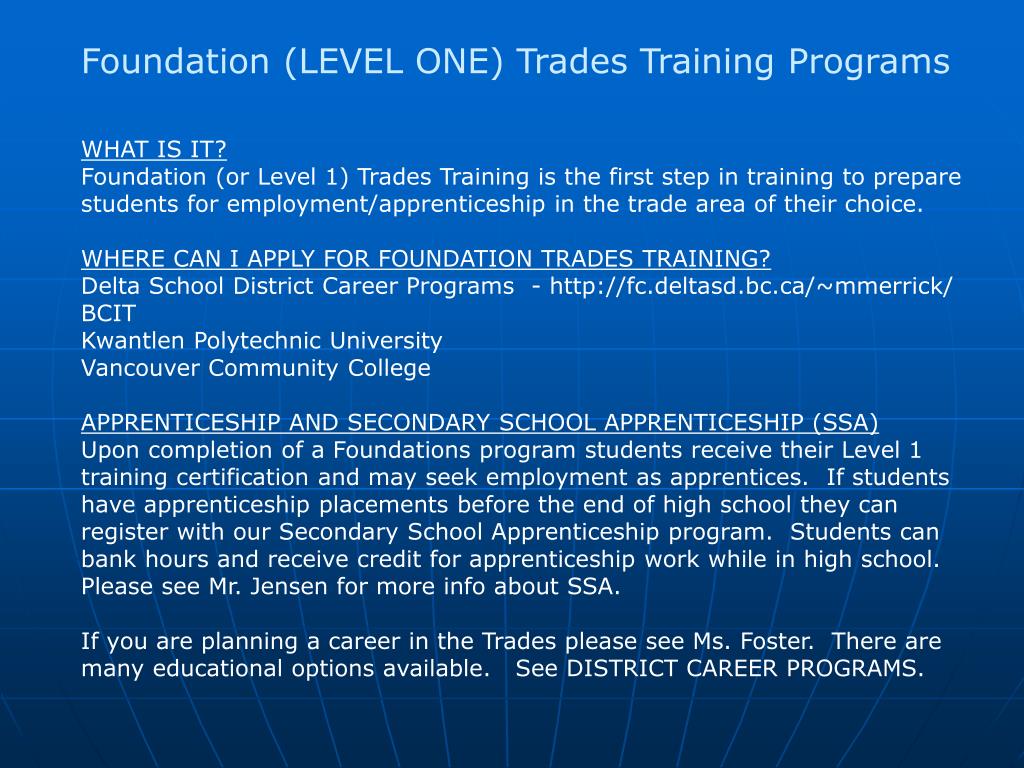 Foundation (LEVEL ONE) Trades Training Programs

WHAT IS IT?
Foundation (or Level 1) Trades Training is the first step in training to prepare students for employment/apprenticeship in the trade area of their choice.

WHERE CAN I APPLY FOR FOUNDATION TRADES TRAINING?
Delta School District Career Programs - http://fc.deltasd.bc.ca/~mmerrick/
BCIT
Kwantlen Polytechnic University
Vancouver Community College

APPRENTICESHIP AND SECONDARY SCHOOL APPRENTICESHIP (SSA)
Upon completion of a Foundations program students receive their Level 1 training certification and may seek employment as apprentices. If students have apprenticeship placements before the end of high school they can register with our Secondary School Apprenticeship program. Students can bank hours and receive credit for apprenticeship work while in high school. Please see Mr. Jensen for more info about SSA.

If you are planning a career in the Trades please see Ms. Foster. There are many educational options available. See DISTRICT CAREER PROGRAMS.